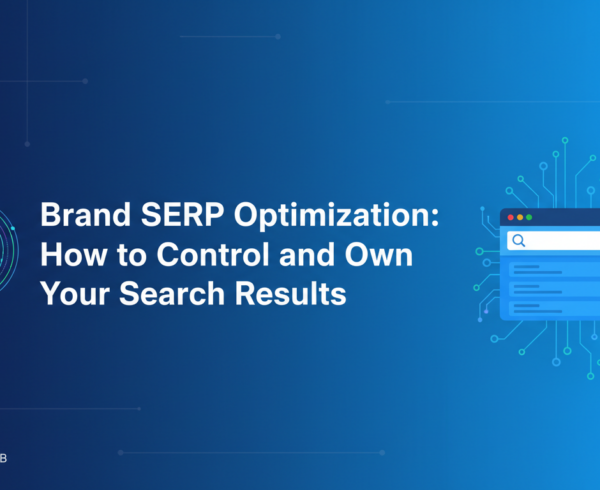 Brand SERP Optimization: How to Control and Own Your Search Results

B